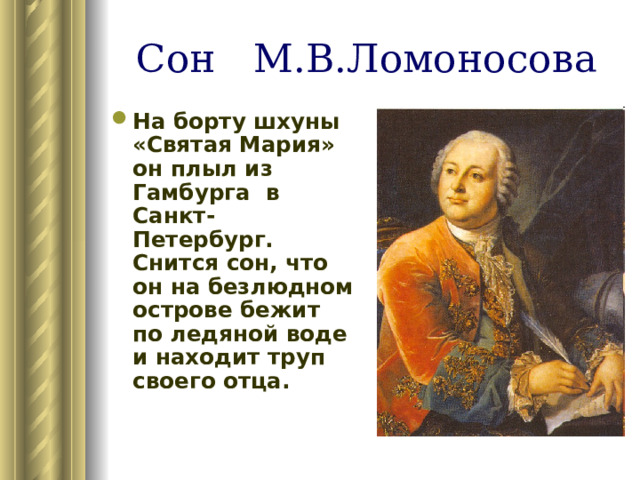 Сон М.В.Ломоносова

На борту шхуны «Святая Мария» он плыл из Гамбурга в Санкт-Петербург. Снится сон, что он на безлюдном острове бежит по ледяной воде и находит труп своего отца.